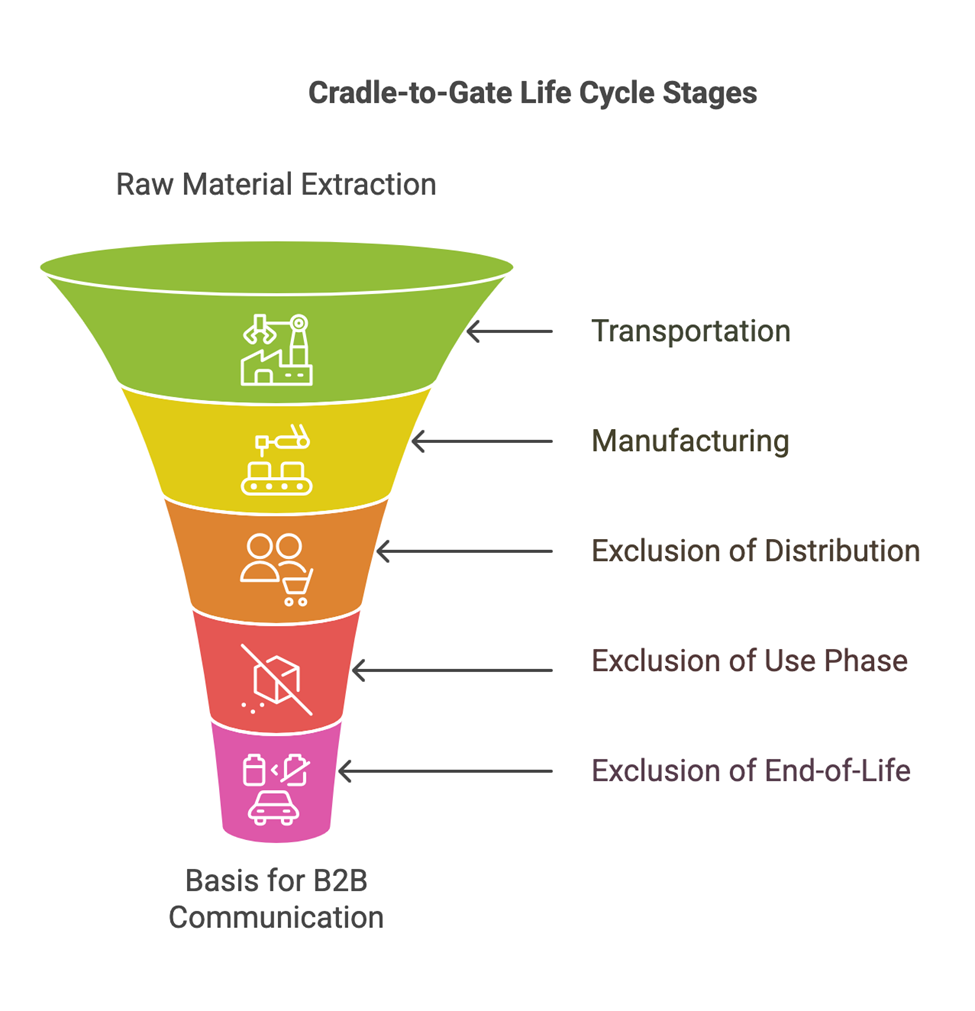 Cradle-to-Gate Life Cycle Stages

Raw Material Extraction

Transportation

Manufacturing

Exclusion of Distribution

Exclusion of Use Phase

Exclusion of End-of-Life

Basis for B2B Communication